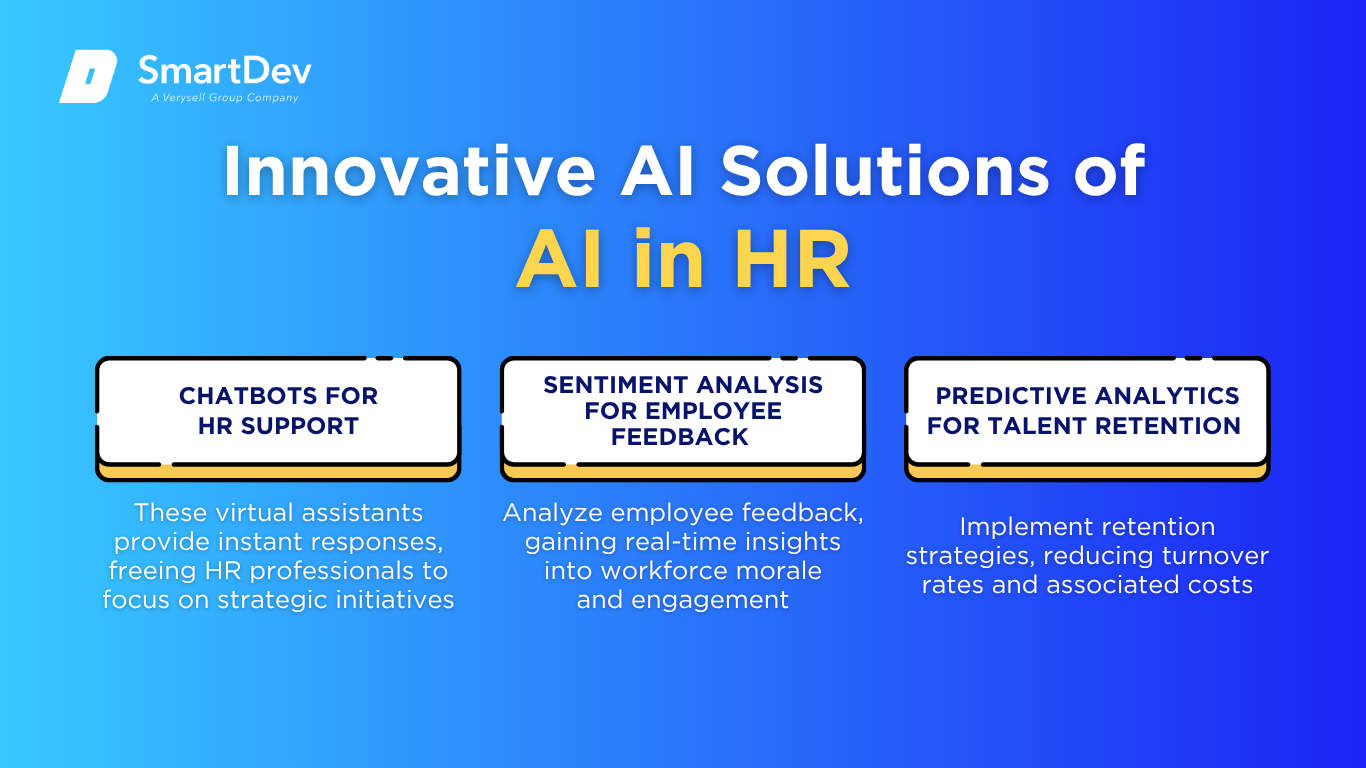 SmartDev
A Verysell Group Company

Innovative AI Solutions of
AI in HR

CHATBOTS FOR HR SUPPORT

These virtual assistants provide instant responses, freeing HR professionals to focus on strategic initiatives

SENTIMENT ANALYSIS FOR EMPLOYEE FEEDBACK

Analyze employee feedback, gaining real-time insights into workforce morale and engagement

PREDICTIVE ANALYTICS FOR TALENT RETENTION

Implement retention strategies, reducing turnover rates and associated costs